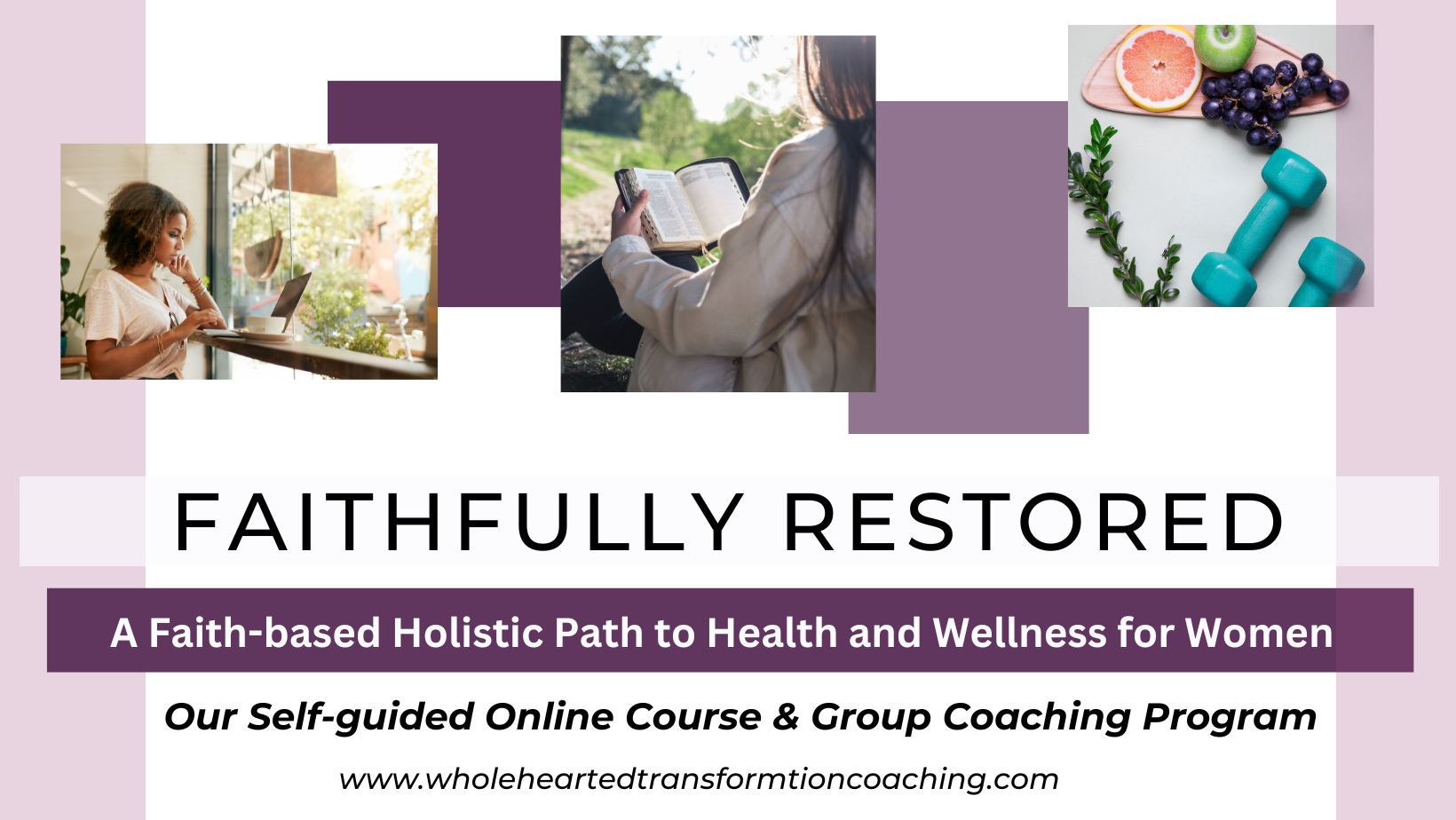 FAITHFULLY RESTORED

A Faith-based Holistic Path to Health and Wellness for Women

Our Self-guided Online Course & Group Coaching Program

www.wholeheartedtransformtioncoaching.com